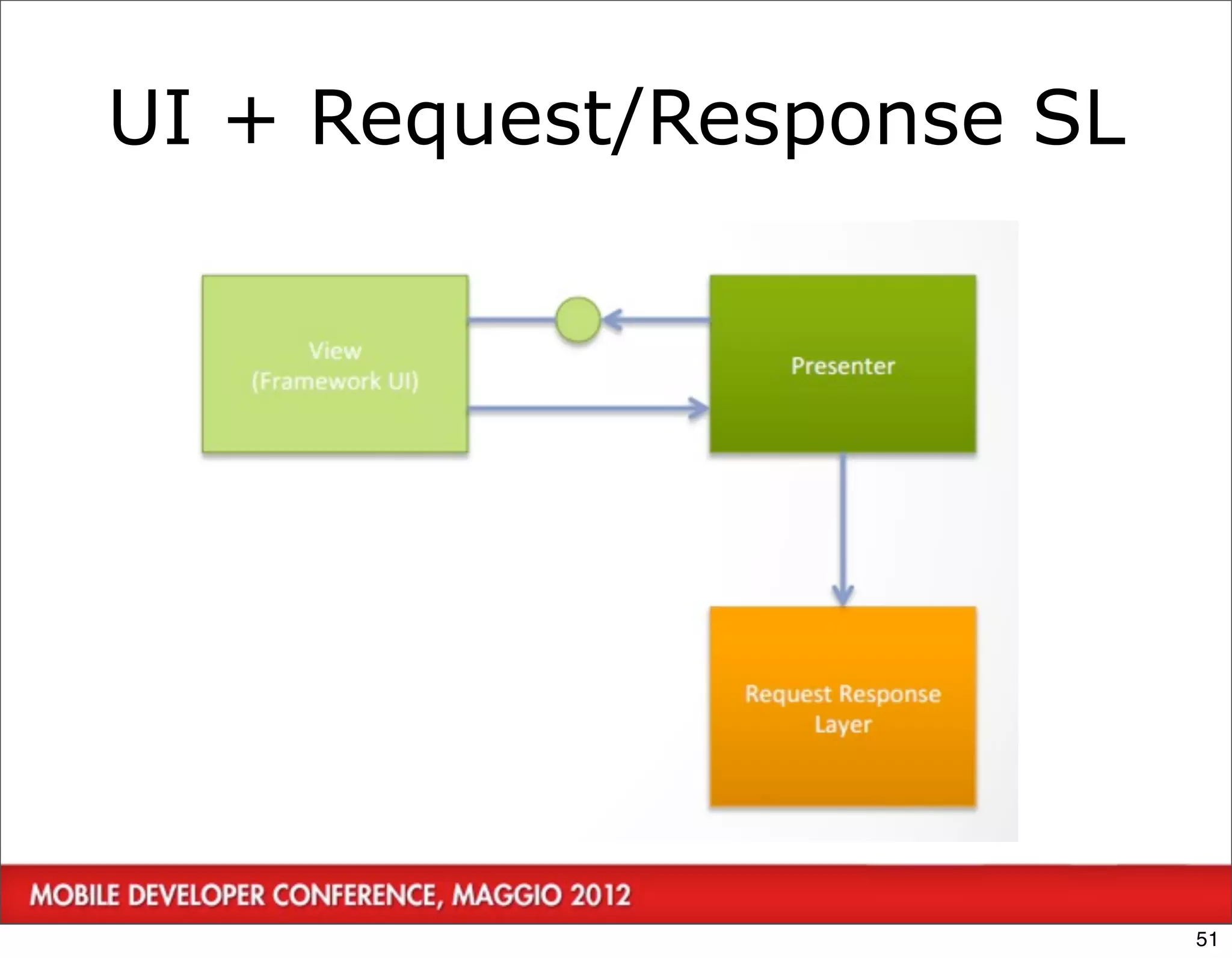 UI + Request/Response SL

View
(Framework UI)

Presenter

Request Response
Layer

MOBILE DEVELOPER CONFERENCE, MAGGIO 2012

51